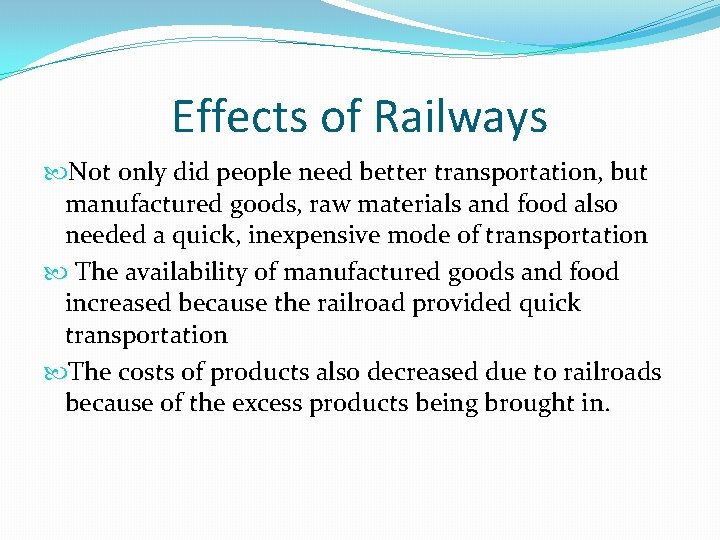 Effects of Railways

Not only did people need better transportation, but manufactured goods, raw materials and food also needed a quick, inexpensive mode of transportation

The availability of manufactured goods and food increased because the railroad provided quick transportation

The costs of products also decreased due to railroads because of the excess products being brought in.